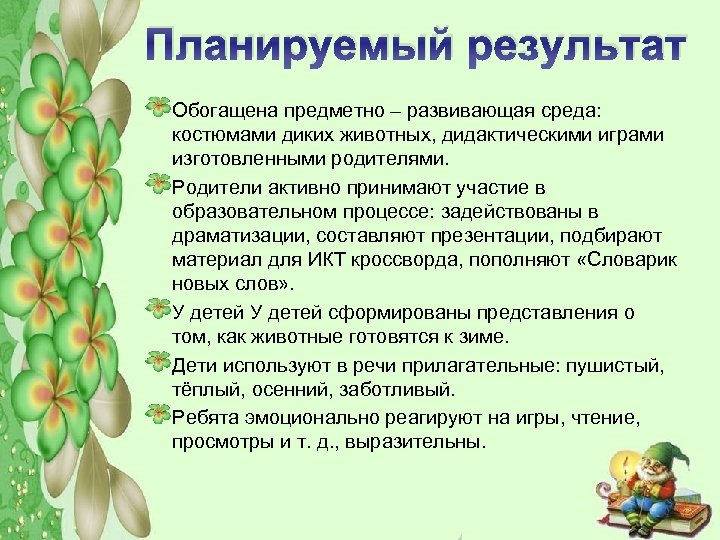 Планируемый результат

Обогащена предметно – развивающая среда: костюмами диких животных, дидактическими играми изготовленными родителями.

Родители активно принимают участие в образовательном процессе: задействованы в драматизации, составляют презентации, подбирают материал для ИКТ кроссворда, пополняют «Словарик новых слов».

У детей У детей сформированы представления о том, как животные готовятся к зиме.

Дети используют в речи прилагательные: пушистый, тёплый, осенний, заботливый.

Ребята эмоционально реагируют на игры, чтение, просмотры и т. д., выразительны.